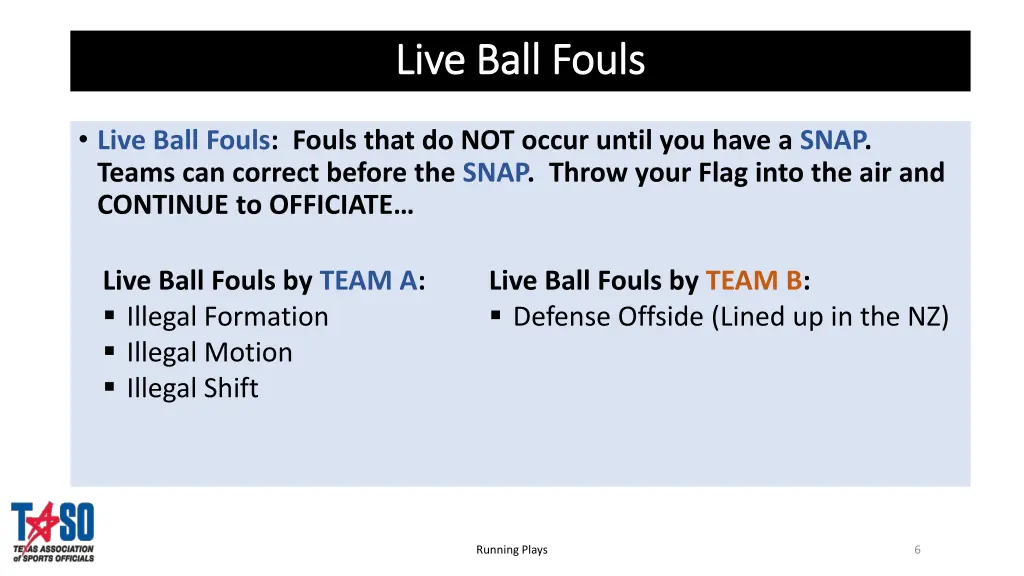 Live Ball Fouls

• Live Ball Fouls: Fouls that do NOT occur until you have a SNAP. Teams can correct before the SNAP. Throw your Flag into the air and CONTINUE to OFFICIATE…

Live Ball Fouls by TEAM A:
▪ Illegal Formation
▪ Illegal Motion
▪ Illegal Shift

Live Ball Fouls by TEAM B:
▪ Defense Offside (Lined up in the NZ)

TASO
TEXAS ASSOCIATION of SPORTS OFFICIALS

Running Plays

6